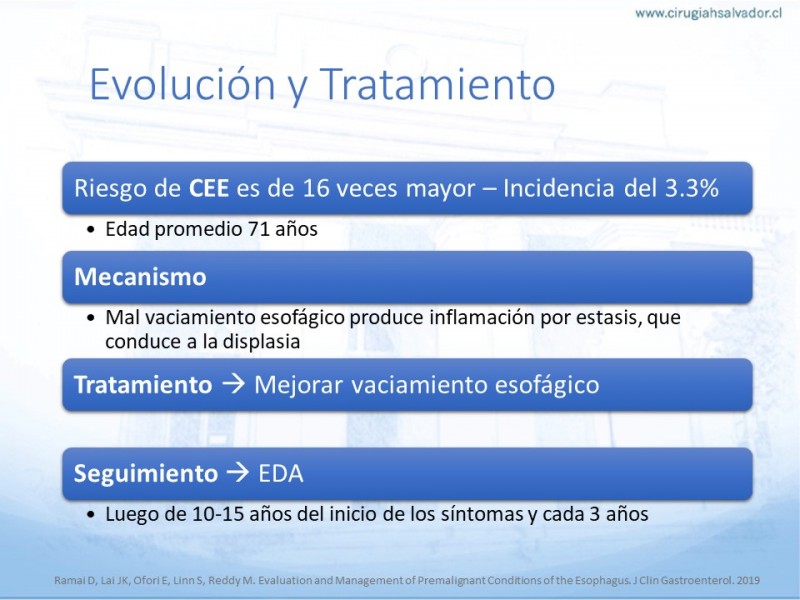 www.cirugiahsalvador.cl

Evolución y Tratamiento

Riesgo de CEE es de 16 veces mayor – Incidencia del 3.3%

• Edad promedio 71 años

Mecanismo

• Mal vaciamiento esofágico produce inflamación por estasis, que conduce a la displasia

Tratamiento → Mejorar vaciamiento esofágico

Seguimiento → EDA

• Luego de 10-15 años del inicio de los síntomas y cada 3 años

Ramai D, Lai JK, Ofori E, Linn S, Reddy M. Evaluation and Management of Premalignant Conditions of the Esophagus. J Clin Gastroenterol. 2019